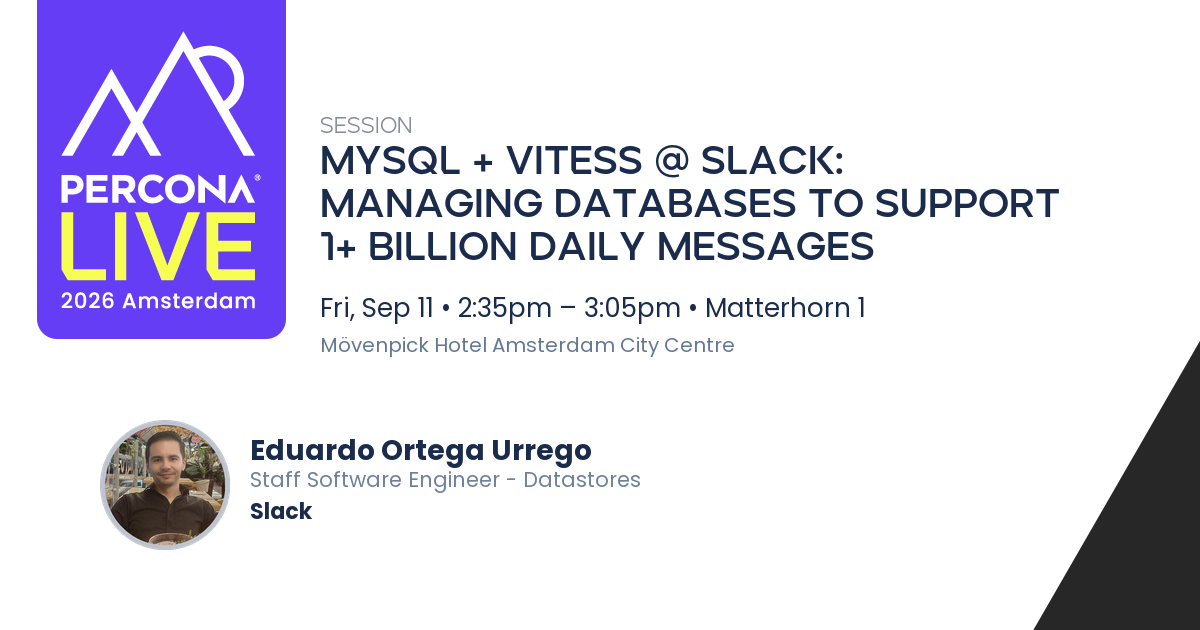 PERCONA®
LIVE
2026 Amsterdam

SESSION
MYSQL + VITESS @ SLACK: MANAGING DATABASES TO SUPPORT 1+ BILLION DAILY MESSAGES

Fri, Sep 11 • 2:35pm – 3:05pm • Matterhorn 1
Mövenpick Hotel Amsterdam City Centre

Eduardo Ortega Urrego
Staff Software Engineer - Datastores
Slack